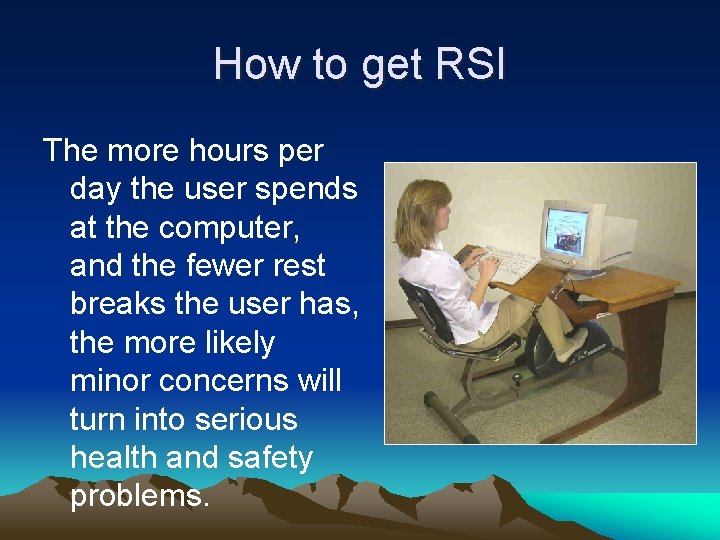 How to get RSI

The more hours per day the user spends at the computer, and the fewer rest breaks the user has, the more likely minor concerns will turn into serious health and safety problems.